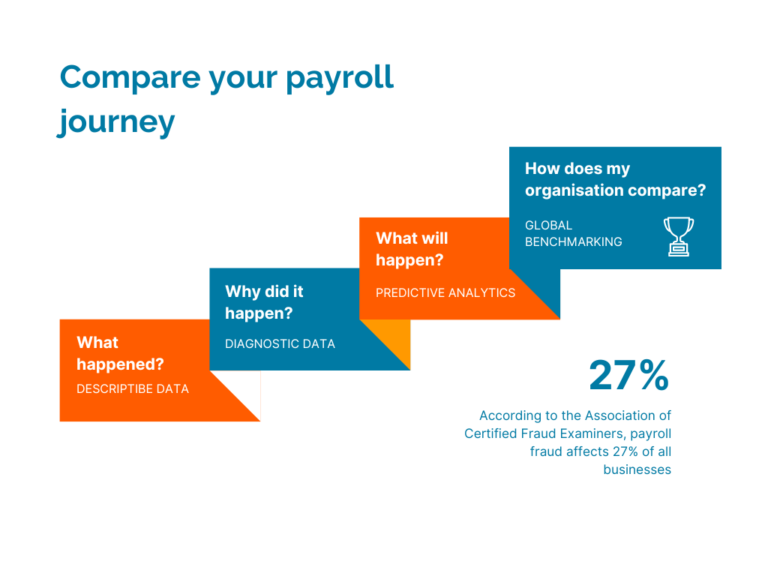 Compare your payroll journey

What happened?
DESCRIPTIBE DATA

Why did it happen?
DIAGNOSTIC DATA

What will happen?
PREDICTIVE ANALYTICS

How does my organisation compare?
GLOBAL BENCHMARKING

27%

According to the Association of Certified Fraud Examiners, payroll fraud affects 27% of all businesses